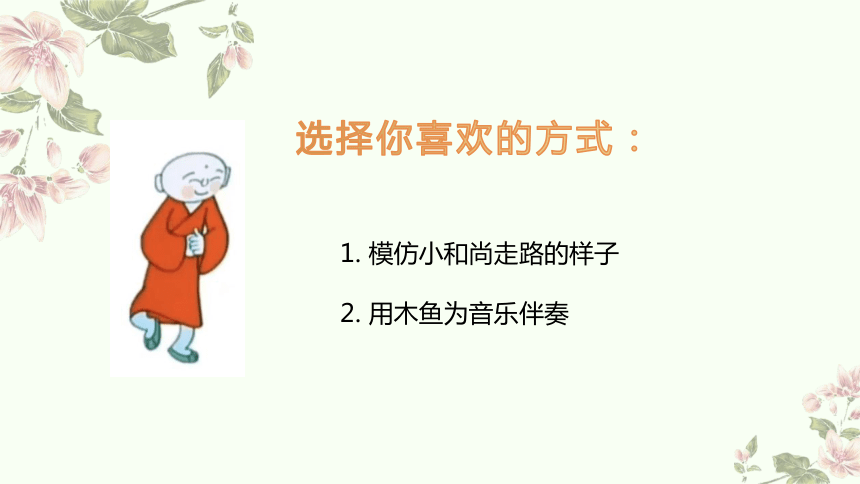 选择你喜欢的方式：

1. 模仿小和尚走路的样子

2. 用木鱼为音乐伴奏